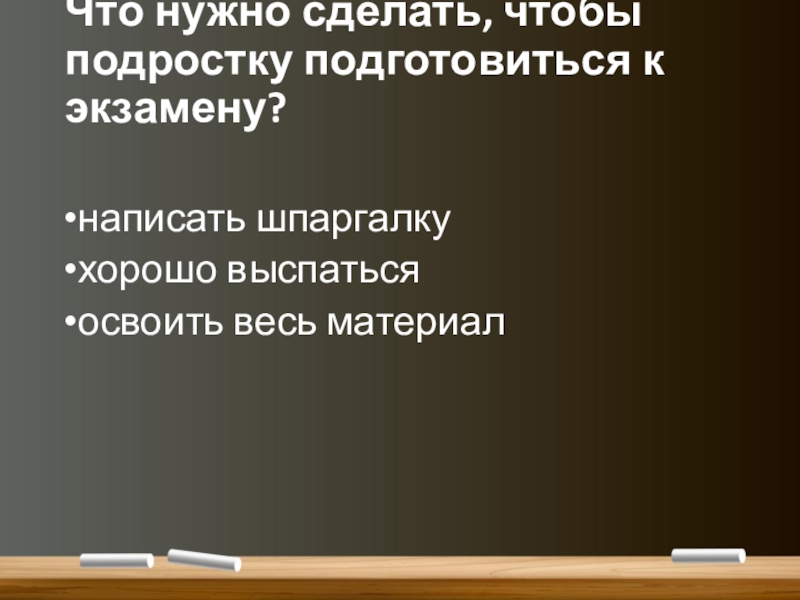 Что нужно сделать, чтобы подростку подготовиться к экзамену?

•написать шпаргалку
•хорошо выспаться
•освоить весь материал